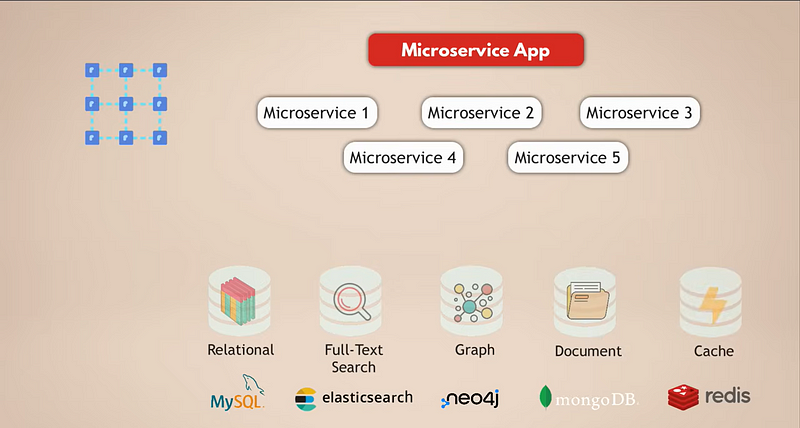 Microservice App

Microservice 1
Microservice 2
Microservice 3
Microservice 4
Microservice 5

Relational
Full-Text Search
Graph
Document
Cache

MySQL
elasticsearch
neo4j
mongoDB.
redis